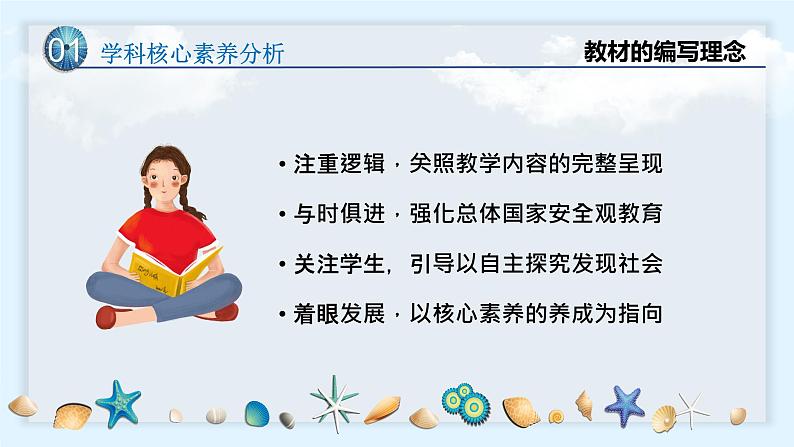 01 学科核心素养分析

教材的编写理念

• 注重逻辑，关照教学内容的完整呈现

• 与时俱进，强化总体国家安全观教育

• 关注学生，引导以自主探究发现社会

• 着眼发展，以核心素养的养成为指向